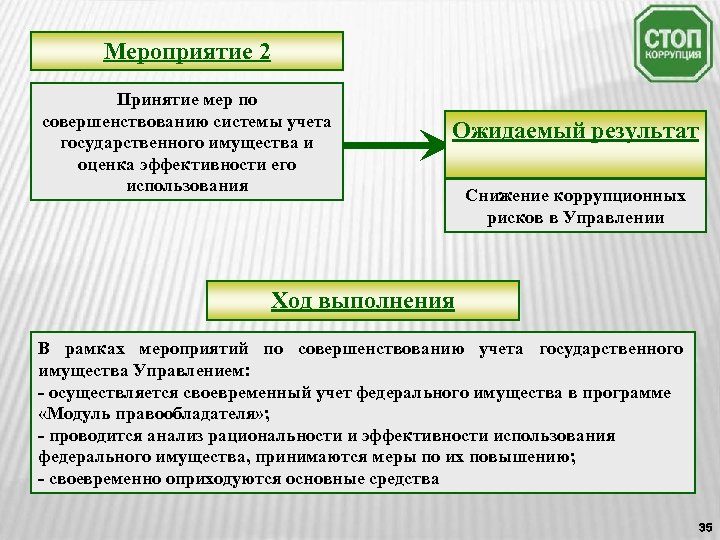 Мероприятие 2

СТОП КОРРУПЦИЯ

Принятие мер по совершенствованию системы учета государственного имущества и оценка эффективности его использования

Ожидаемый результат

Снижение коррупционных рисков в Управлении

Ход выполнения

В рамках мероприятий по совершенствованию учета государственного имущества Управлением:
- осуществляется своевременный учет федерального имущества в программе «Модуль правообладателя»;
- проводится анализ рациональности и эффективности использования федерального имущества, принимаются меры по их повышению;
- своевременно оприходуются основные средства

35